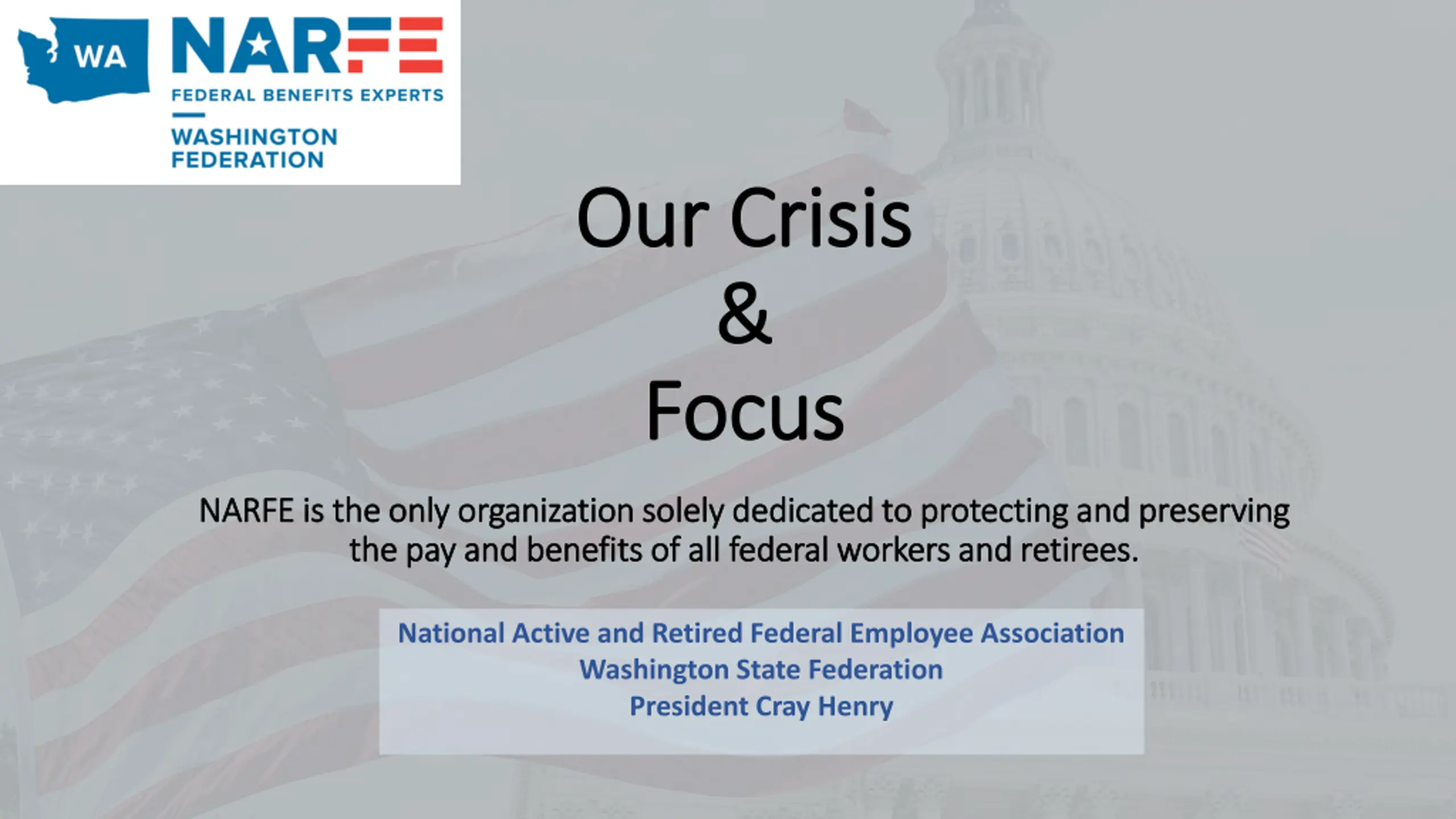 WA NARFE
FEDERAL BENEFITS EXPERTS
WASHINGTON FEDERATION

Our Crisis
&
Focus

NARFE is the only organization solely dedicated to protecting and preserving the pay and benefits of all federal workers and retirees.

National Active and Retired Federal Employee Association
Washington State Federation
President Cray Henry